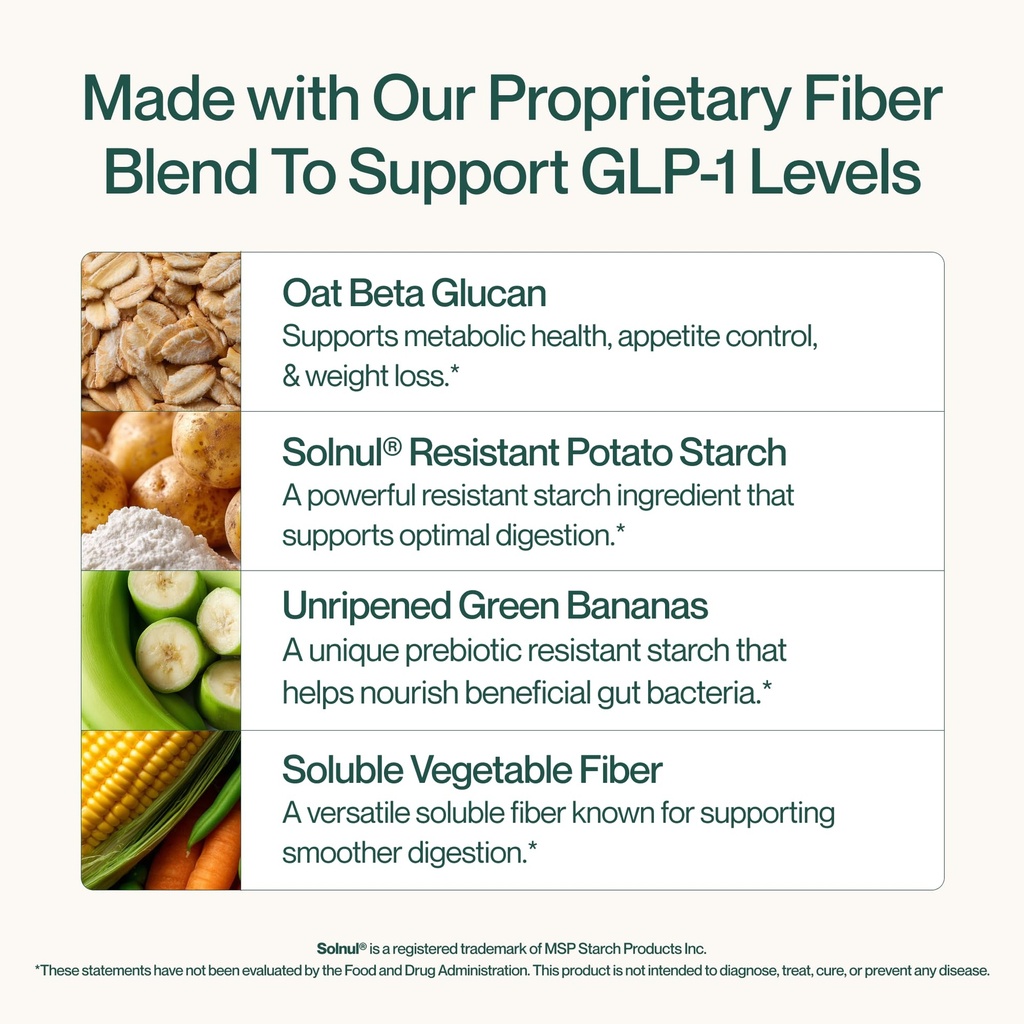 Made with Our Proprietary Fiber Blend To Support GLP-1 Levels

Oat Beta Glucan
Supports metabolic health, appetite control, & weight loss.*

Solnul® Resistant Potato Starch
A powerful resistant starch ingredient that supports optimal digestion.*

Unripened Green Bananas
A unique prebiotic resistant starch that helps nourish beneficial gut bacteria.*

Soluble Vegetable Fiber
A versatile soluble fiber known for supporting smoother digestion.*

Solnul® is a registered trademark of MSP Starch Products Inc.
*These statements have not been evaluated by the Food and Drug Administration. This product is not intended to diagnose, treat, cure, or prevent any disease.